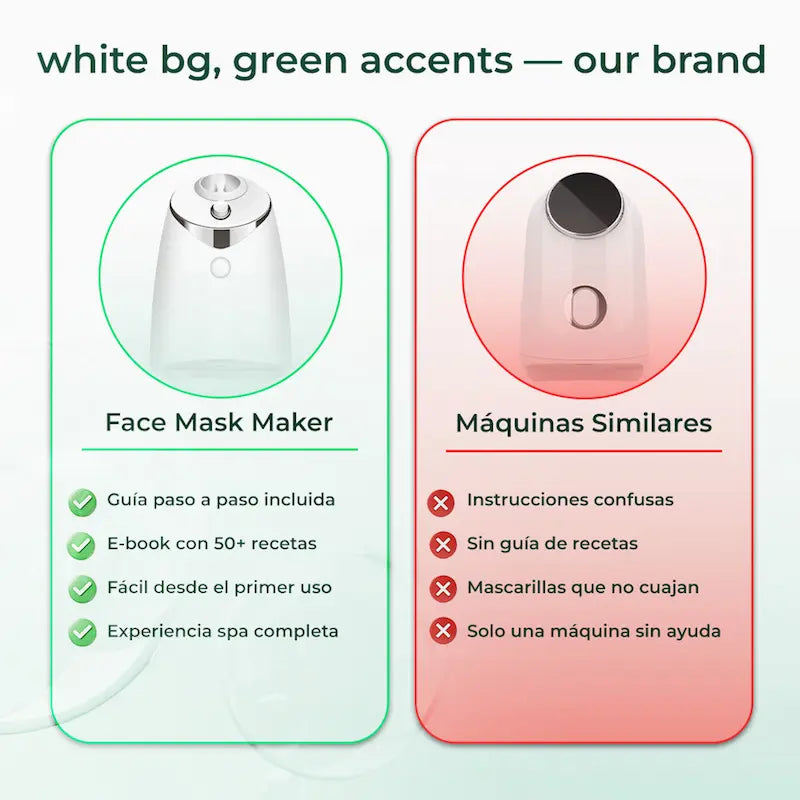 white bg, green accents — our brand

Face Mask Maker

Guía paso a paso incluida

E-book con 50+ recetas

Fácil desde el primer uso

Experiencia spa completa

Máquinas Similares

Instrucciones confusas

Sin guía de recetas

Mascarillas que no cuajan

Solo una máquina sin ayuda